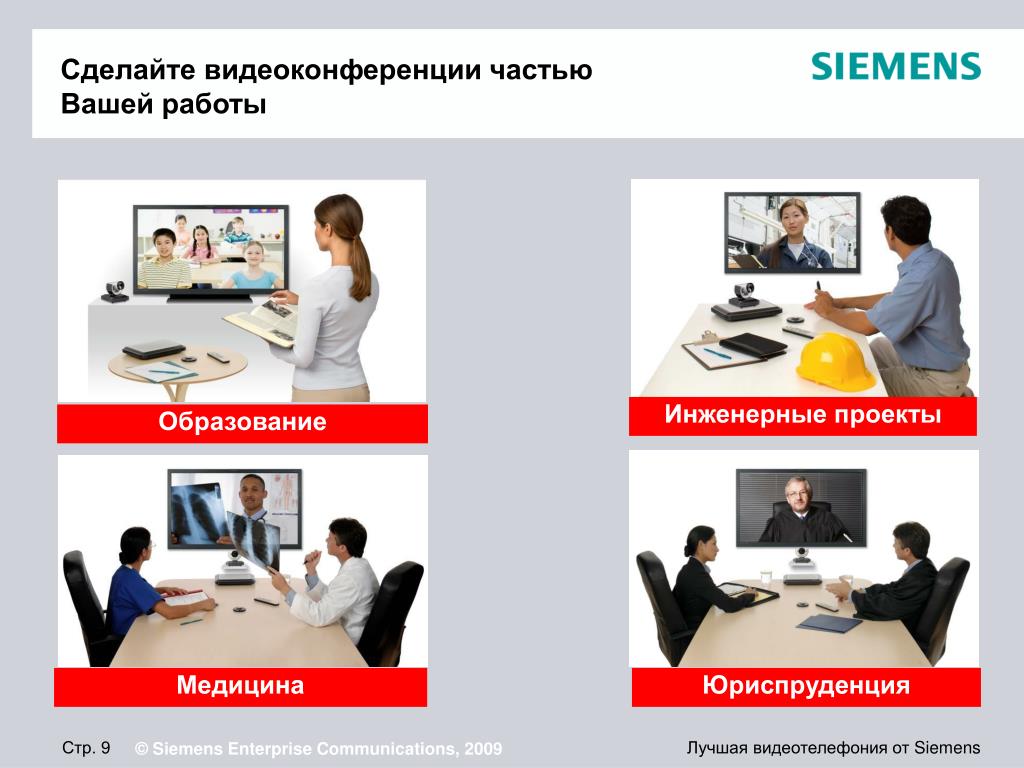 Сделайте видеоконференции частью Вашей работы

SIEMENS

Образование

Инженерные проекты

Медицина

Юриспруденция

Стр. 9

© Siemens Enterprise Communications, 2009

Лучшая видеотелефония от Siemens